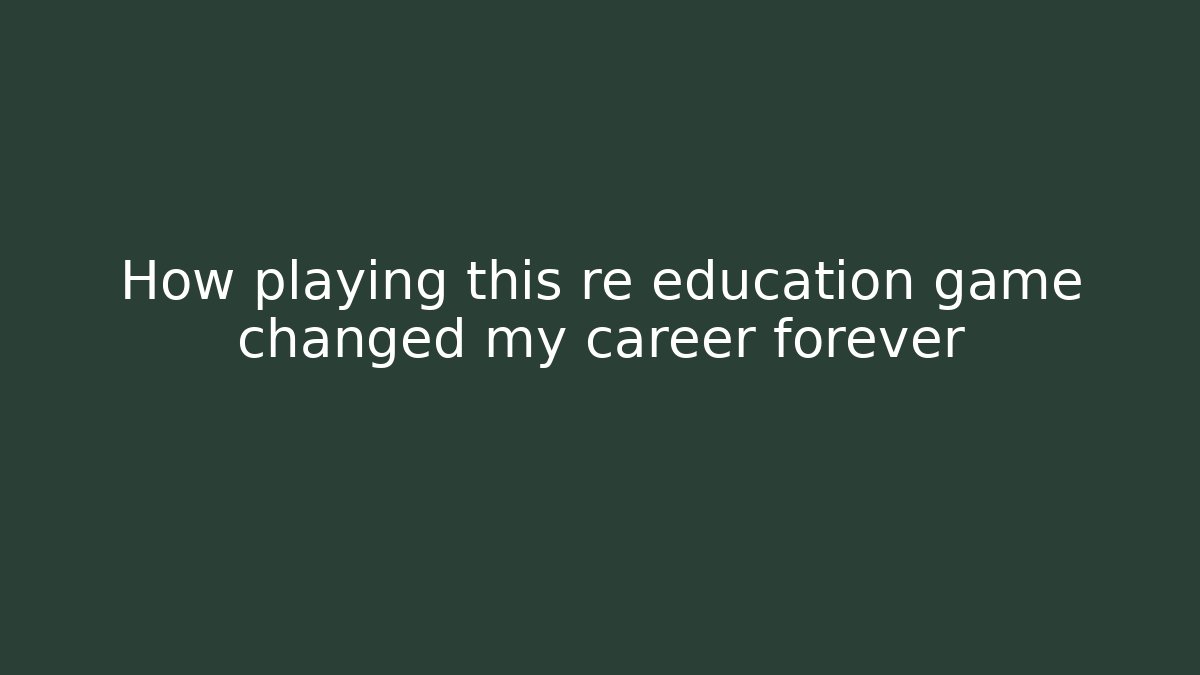 How playing this re education game changed my career forever